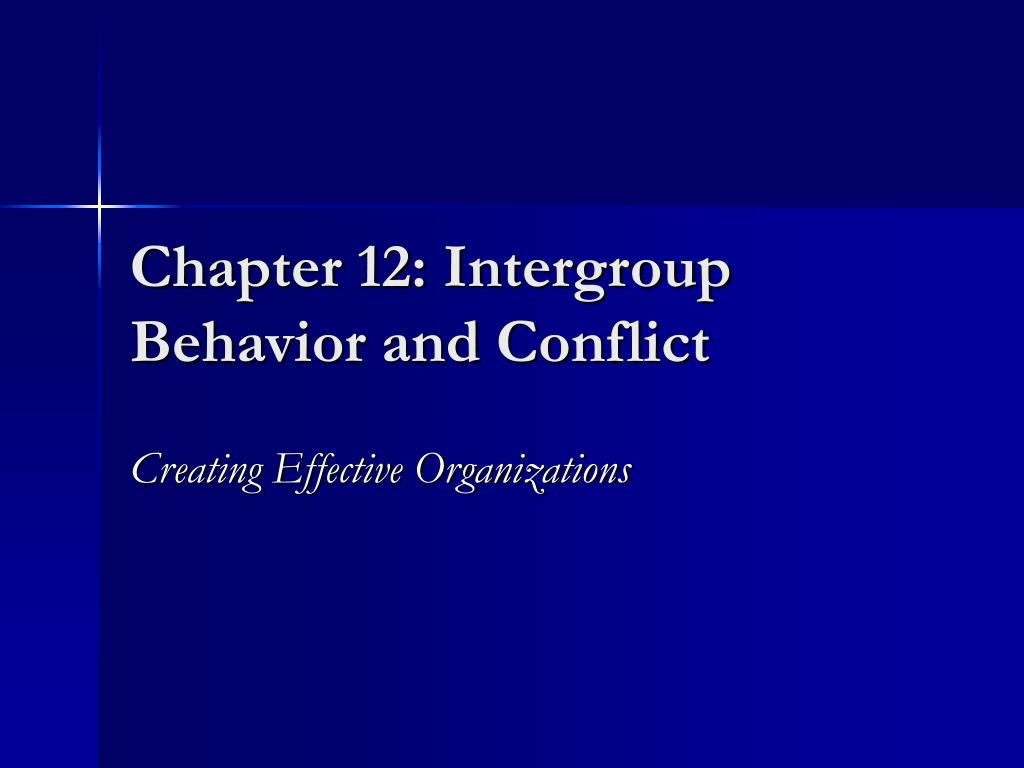 Chapter 12: Intergroup Behavior and Conflict

Creating Effective Organizations